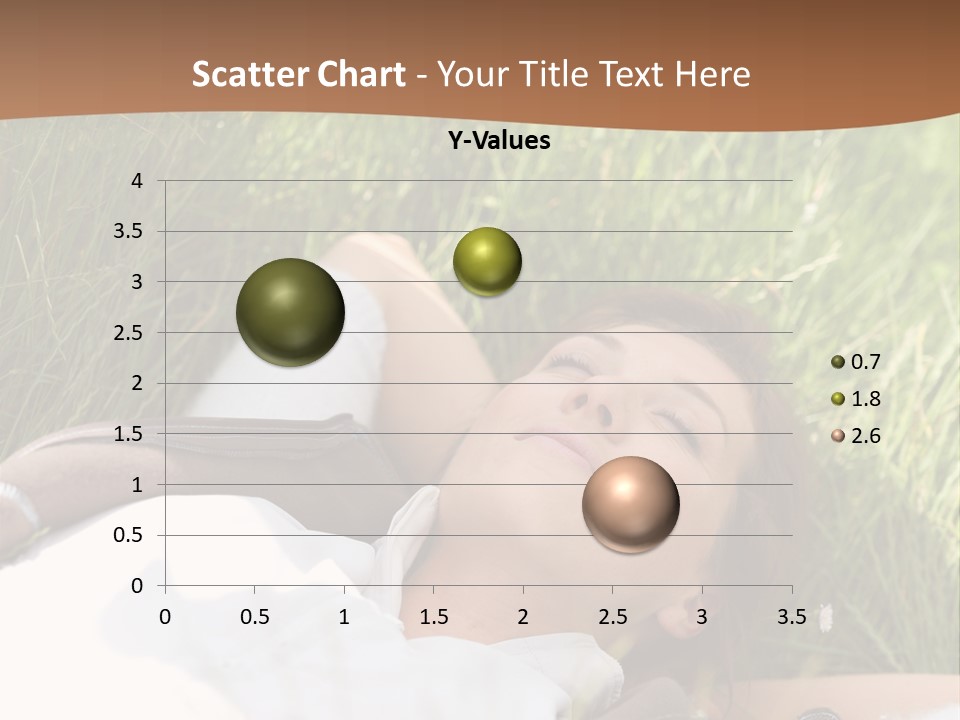 Scatter Chart - Your Title Text Here

Y-Values

4
3.5
3
2.5
2
1.5
1
0.5
0

0 0.5 1 1.5 2 2.5 3 3.5

0.7
1.8
2.6